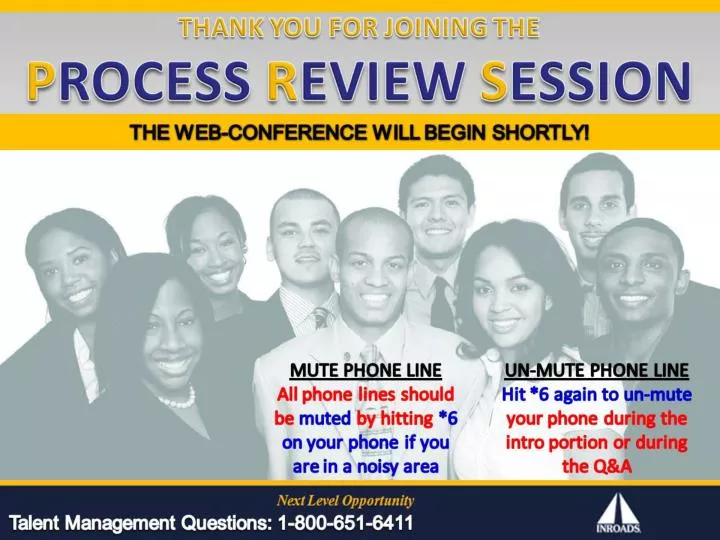 THANK YOU FOR JOINING THE

PROCESS REVIEW SESSION

THE WEB-CONFERENCE WILL BEGIN SHORTLY!

MUTE PHONE LINE
All phone lines should be muted by hitting *6 on your phone if you are in a noisy area

UN-MUTE PHONE LINE
Hit *6 again to un-mute your phone during the intro portion or during the Q&A

Next Level Opportunity

Talent Management Questions: 1-800-651-6411

INROADS